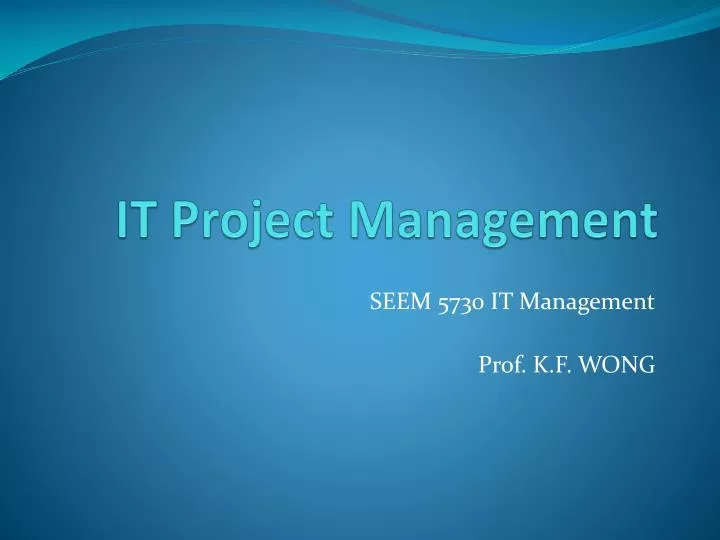 IT Project Management

SEEM 5730 IT Management

Prof. K.F. WONG